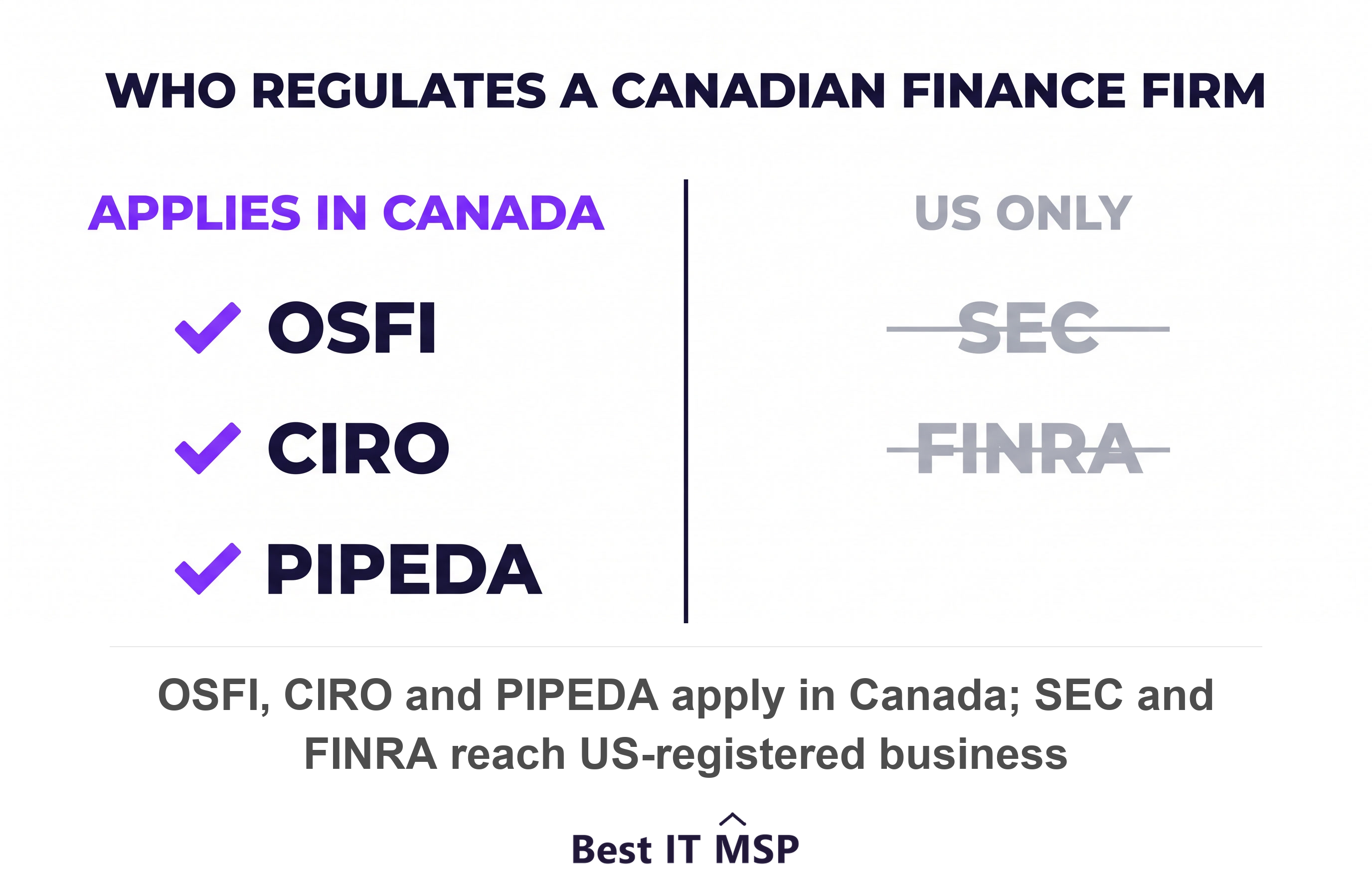 WHO REGULATES A CANADIAN FINANCE FIRM

APPLIES IN CANADA

OSFI

CIRO

PIPEDA

US ONLY

SEC

FINRA

OSFI, CIRO and PIPEDA apply in Canada; SEC and FINRA reach US-registered business

Best IT MSP